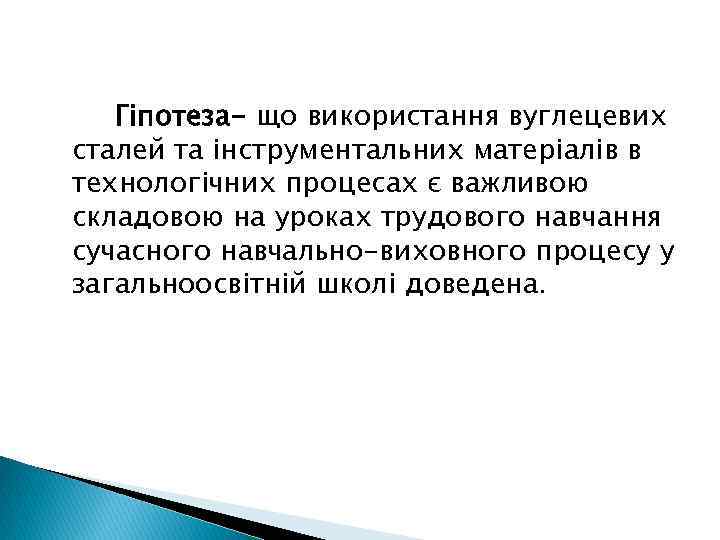 Гіпотеза– що використання вуглецевих сталей та інструментальних матеріалів в технологічних процесах є важливою складовою на уроках трудового навчання сучасного навчально–виховного процесу у загальноосвітній школі доведена.